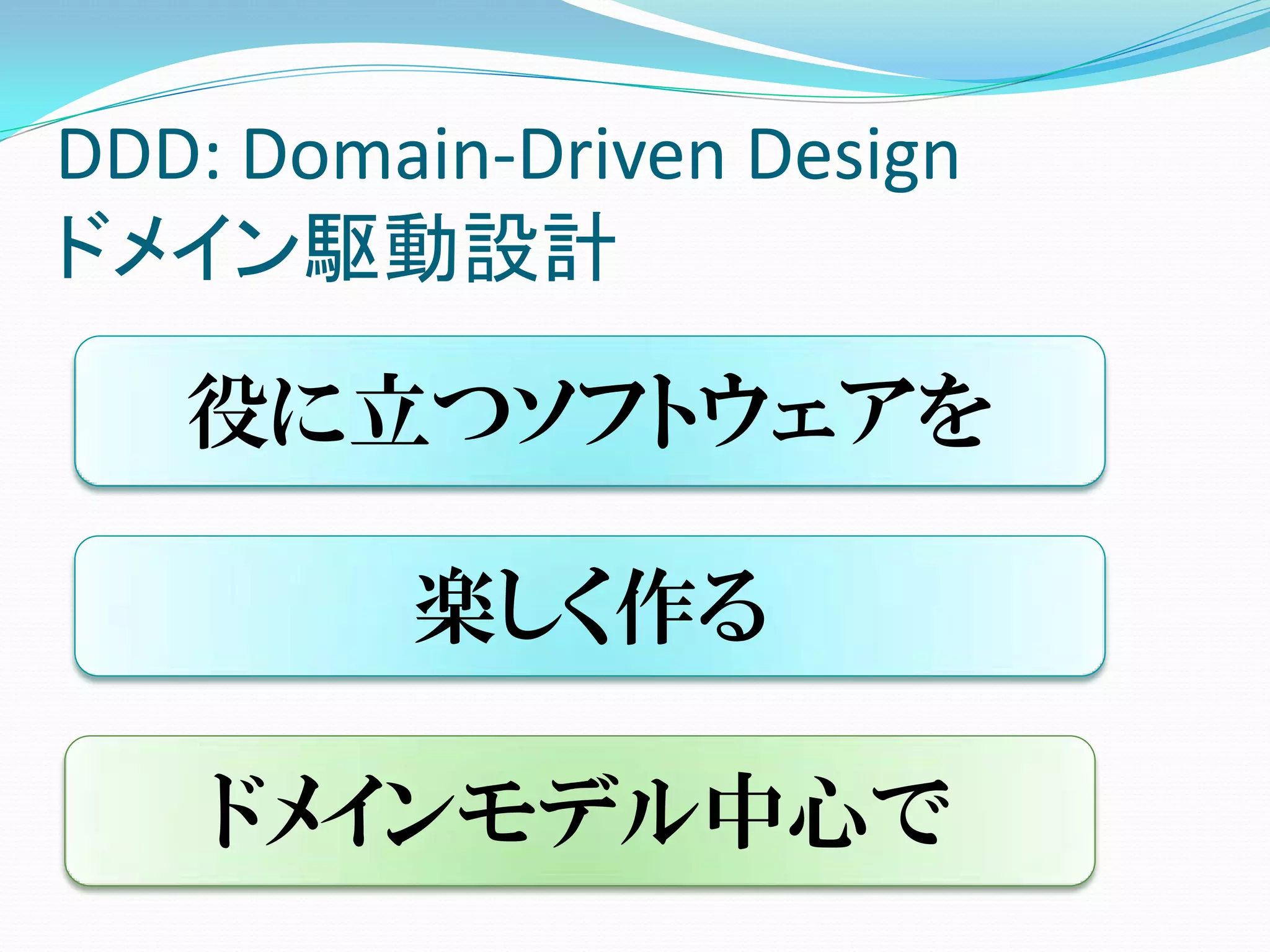 DDD: Domain-Driven Design
ドメイン駆動設計

役に立つソフトウェアを

楽しく作る

ドメインモデル中心で